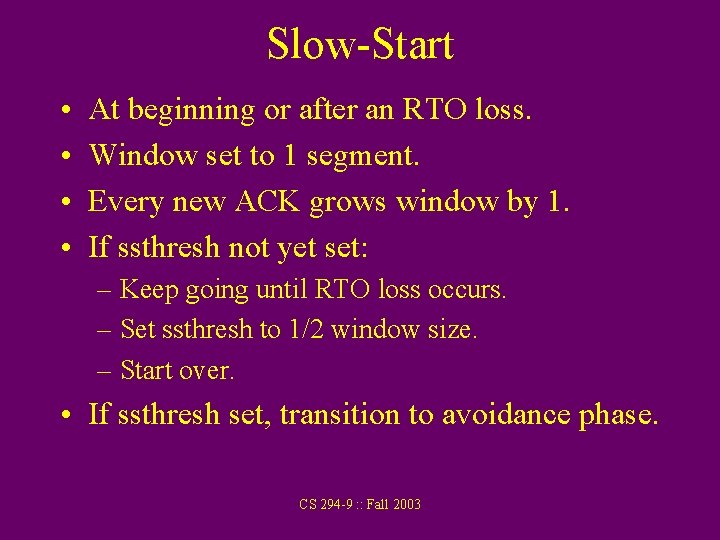 Slow-Start

• At beginning or after an RTO loss.
• Window set to 1 segment.
• Every new ACK grows window by 1.
• If ssthresh not yet set:
  – Keep going until RTO loss occurs.
  – Set ssthresh to 1/2 window size.
  – Start over.
• If ssthresh set, transition to avoidance phase.

CS 294-9 :: Fall 2003